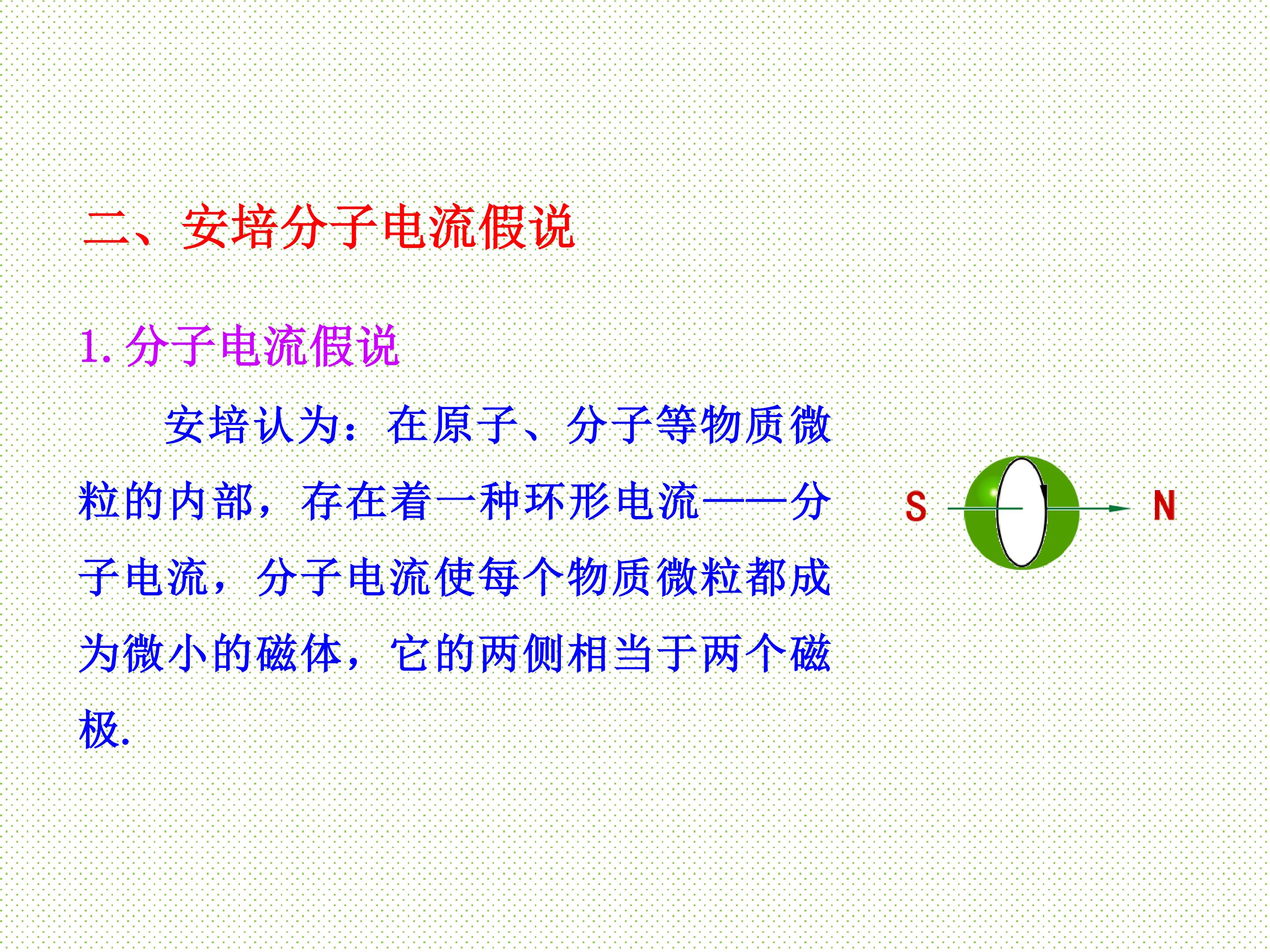 二、安培分子电流假说

1.分子电流假说

安培认为：在原子、分子等物质微粒的内部，存在着一种环形电流——分子电流，分子电流使每个物质微粒都成为微小的磁体，它的两侧相当于两个磁极.

S

N